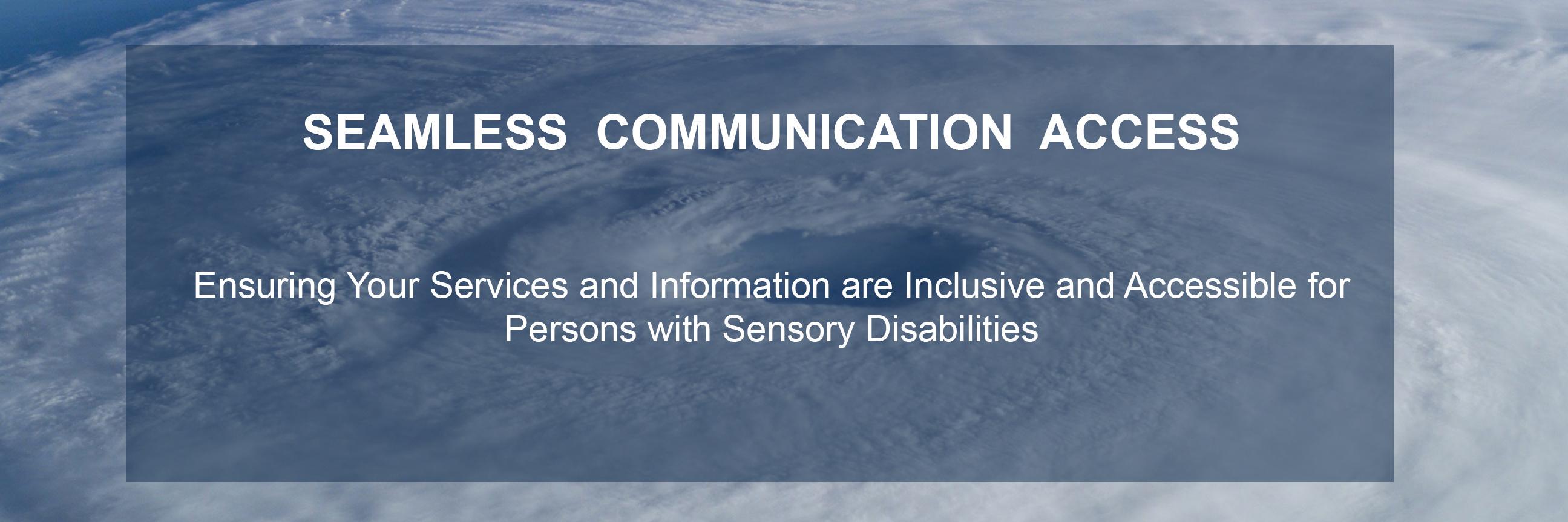 SEAMLESS COMMUNICATION ACCESS

Ensuring Your Services and Information are Inclusive and Accessible for Persons with Sensory Disabilities